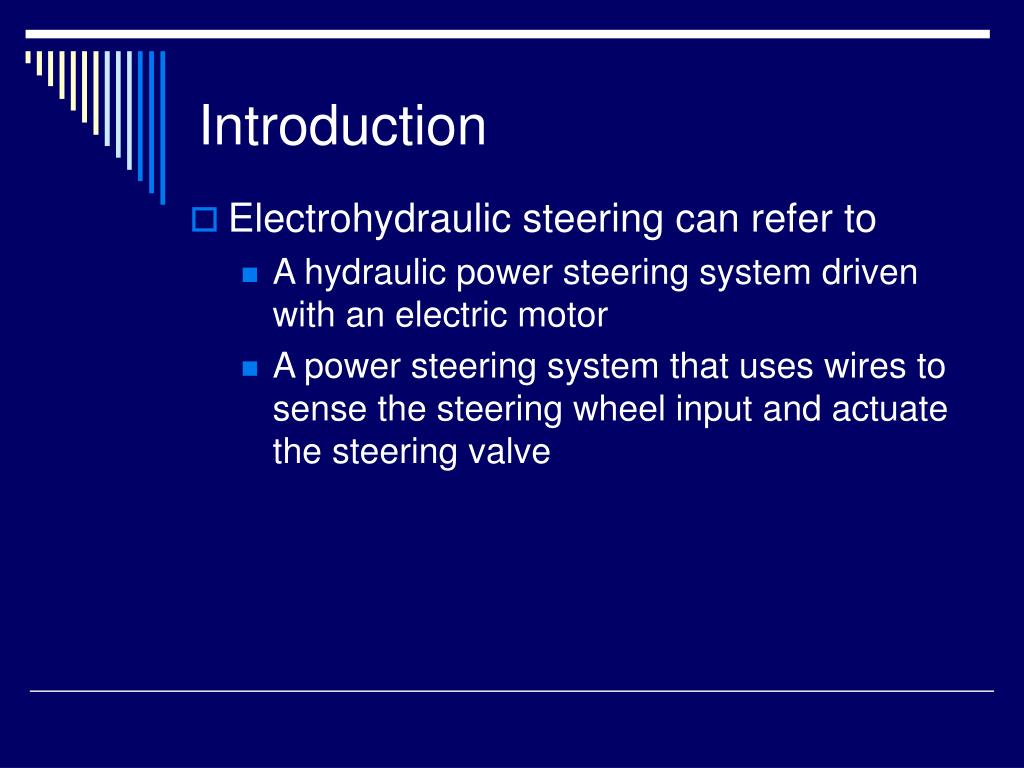 Introduction

Electrohydraulic steering can refer to

A hydraulic power steering system driven with an electric motor

A power steering system that uses wires to sense the steering wheel input and actuate the steering valve